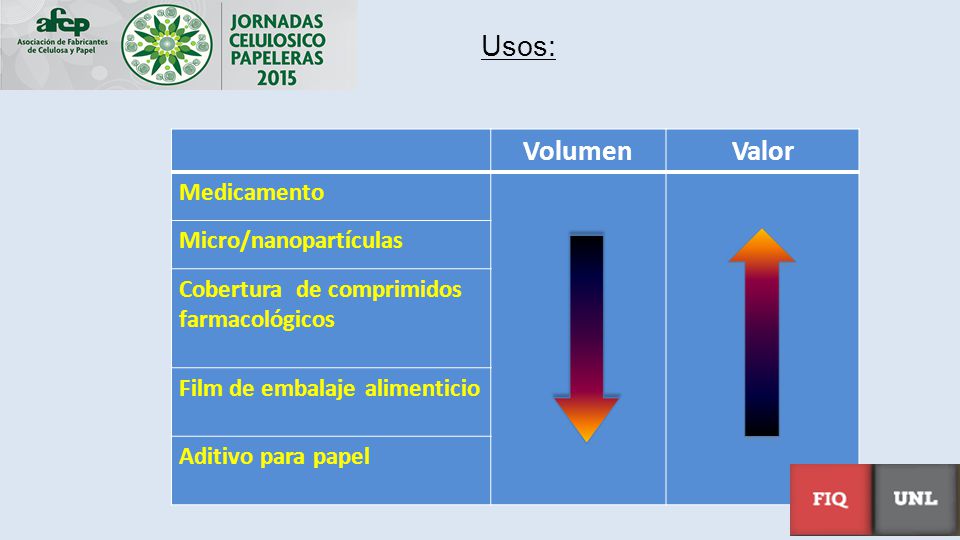 afcp
Asociación de Fabricantes de Celulosa y Papel

JORNADAS CELULOSICO PAPELERAS 2015

Usos:

| | Volumen | Valor |
|---|---|---|
| Medicamento | | |
| Micro/nanopartículas | | |
| Cobertura de comprimidos farmacológicos | | |
| Film de embalaje alimenticio | | |
| Aditivo para papel | | |

FIQ UNL